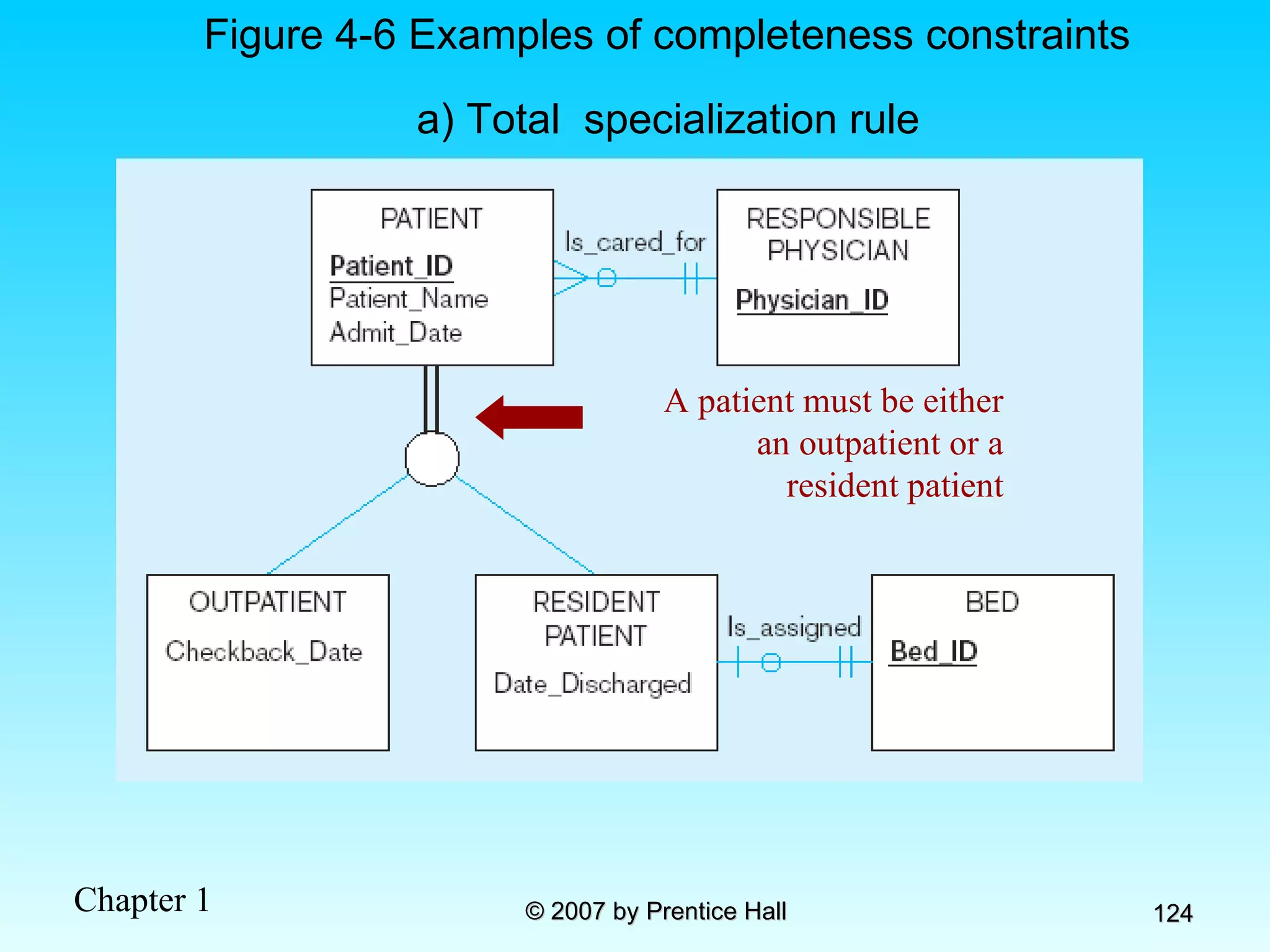 Figure 4-6 Examples of completeness constraints

a) Total specialization rule

PATIENT

Patient_ID
Patient_Name
Admit_Date

Is_cared_for

RESPONSIBLE PHYSICIAN

Physician_ID

A patient must be either an outpatient or a resident patient

OUTPATIENT

Checkback_Date

RESIDENT PATIENT

Date_Discharged

Is_assigned

BED

Bed_ID

Chapter 1

© 2007 by Prentice Hall

124